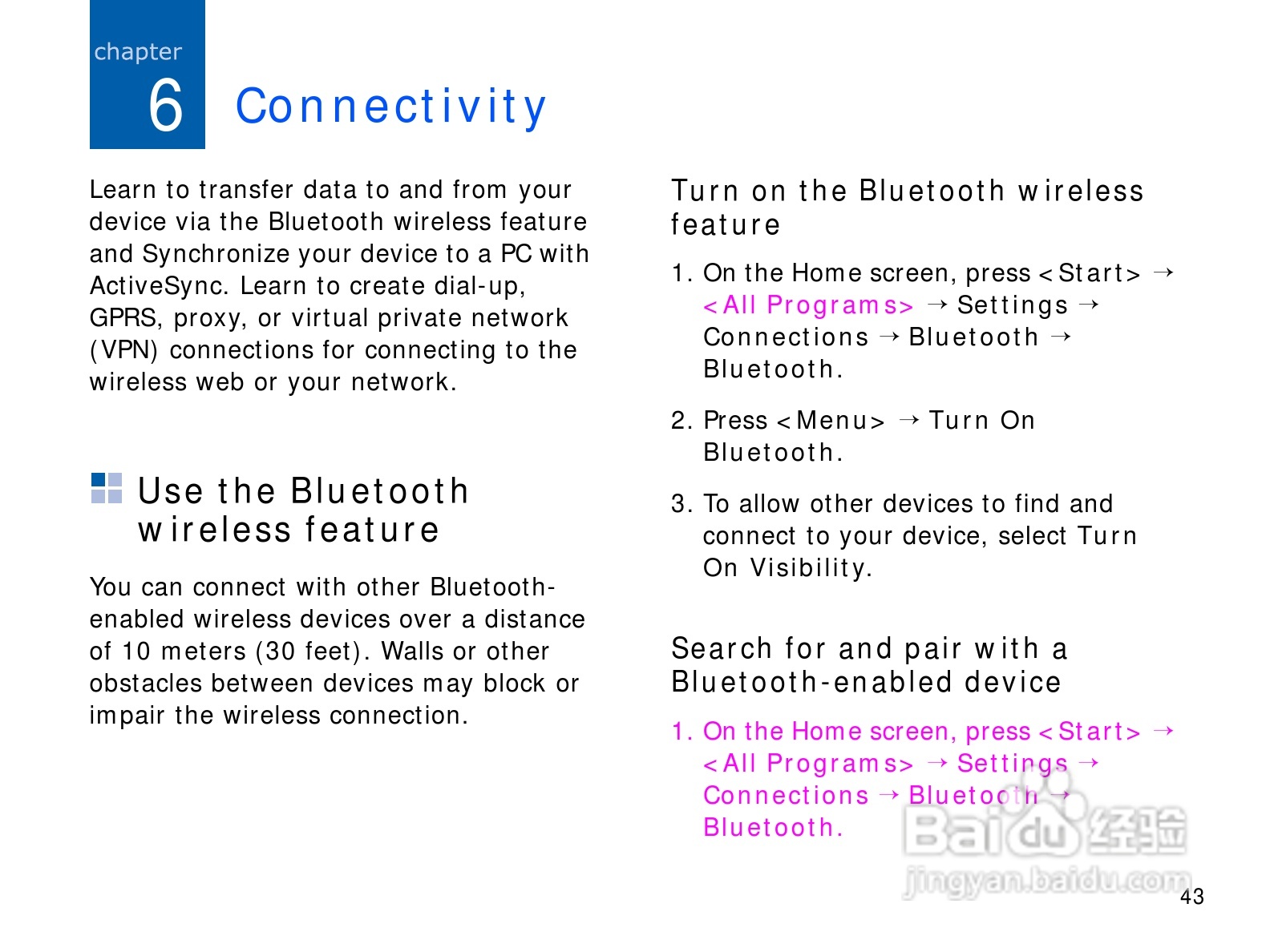 chapter
6 Connectivity

Learn to transfer data to and from your device via the Bluetooth wireless feature and Synchronize your device to a PC with ActiveSync. Learn to create dial-up, GPRS, proxy, or virtual private network (VPN) connections for connecting to the wireless web or your network.

Use the Bluetooth wireless feature

You can connect with other Bluetooth-enabled wireless devices over a distance of 10 meters (30 feet). Walls or other obstacles between devices may block or impair the wireless connection.

Turn on the Bluetooth wireless feature

1. On the Home screen, press <Start> → <All Programs> → Settings → Connections → Bluetooth → Bluetooth.

2. Press <Menu> → Turn On Bluetooth.

3. To allow other devices to find and connect to your device, select Turn On Visibility.

Search for and pair with a Bluetooth-enabled device

1. On the Home screen, press <Start> → <All Programs> → Settings → Connections → Bluetooth → Bluetooth.

Baidu 经验
jingyan.baidu.com

43